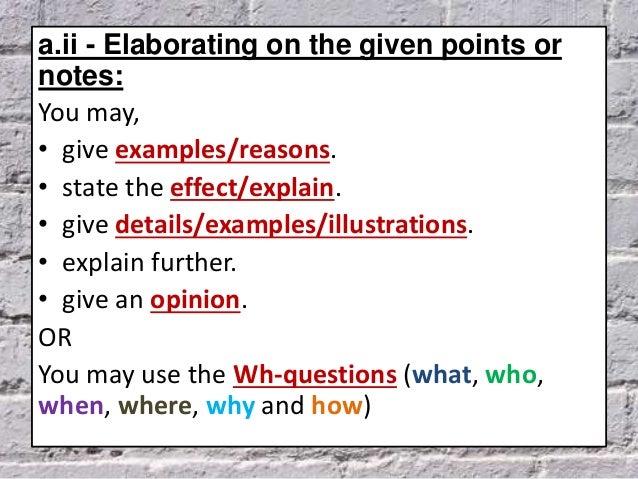 a.ii - Elaborating on the given points or notes:

You may,

• give examples/reasons.
• state the effect/explain.
• give details/examples/illustrations.
• explain further.
• give an opinion.

OR

You may use the Wh-questions (what, who, when, where, why and how)